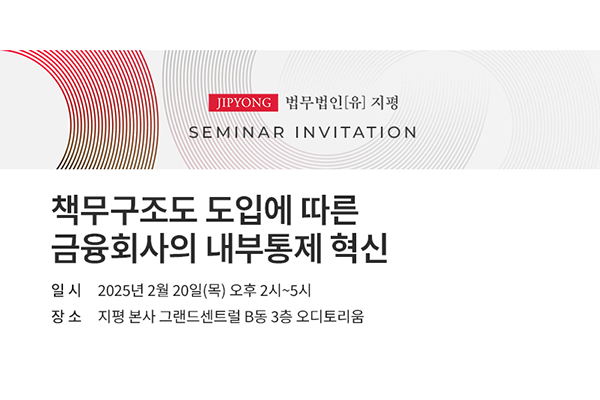 JIPYONG 법무법인[유] 지평

SEMINAR INVITATION

책무구조도 도입에 따른 금융회사의 내부통제 혁신

일 시 2025년 2월 20일(목) 오후 2시~5시

장 소 지평 본사 그랜드센트럴 B동 3층 오디토리움